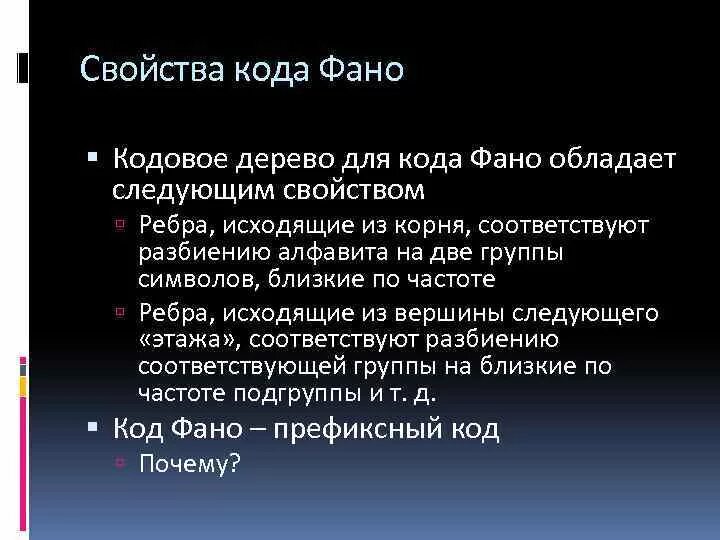 Свойства кода Фано

Кодовое дерево для кода Фано обладает следующим свойством

Ребра, исходящие из корня, соответствуют разбиению алфавита на две группы символов, близкие по частоте

Ребра, исходящие из вершины следующего «этажа», соответствуют разбиению соответствующей группы на близкие по частоте подгруппы и т. д.

Код Фано – префиксный код

Почему?